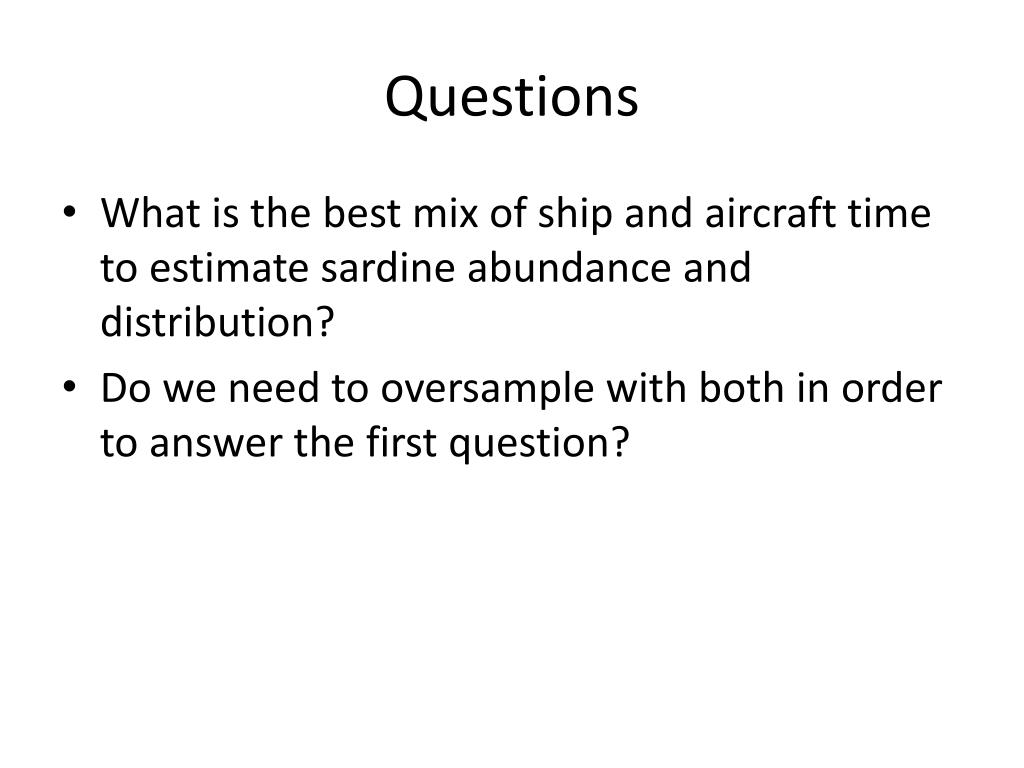 Questions

• What is the best mix of ship and aircraft time to estimate sardine abundance and distribution?
• Do we need to oversample with both in order to answer the first question?